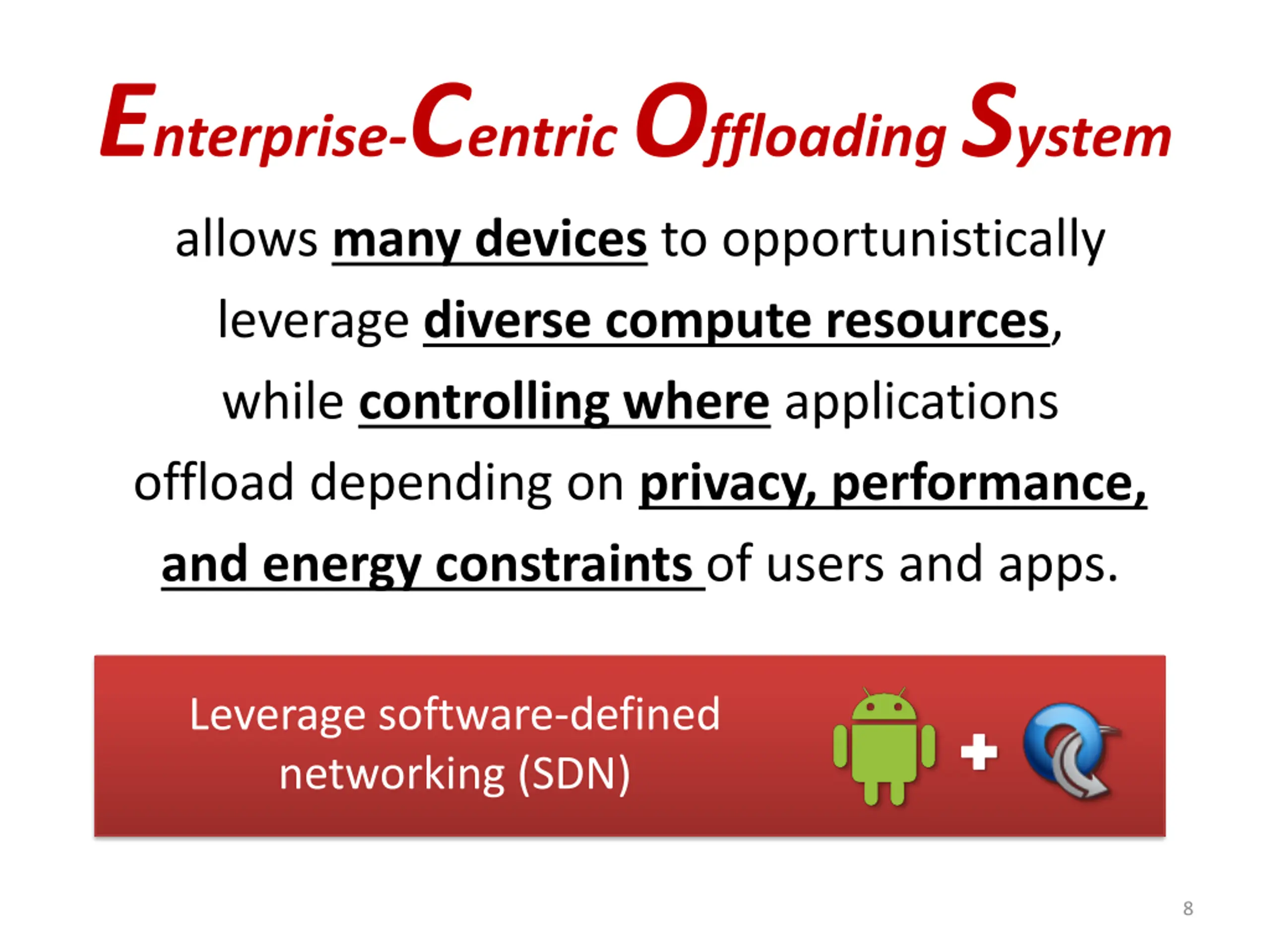 Enterprise-Centric Offloading System

allows many devices to opportunistically leverage diverse compute resources, while controlling where applications offload depending on privacy, performance, and energy constraints of users and apps.

Leverage software-defined networking (SDN)

+

8